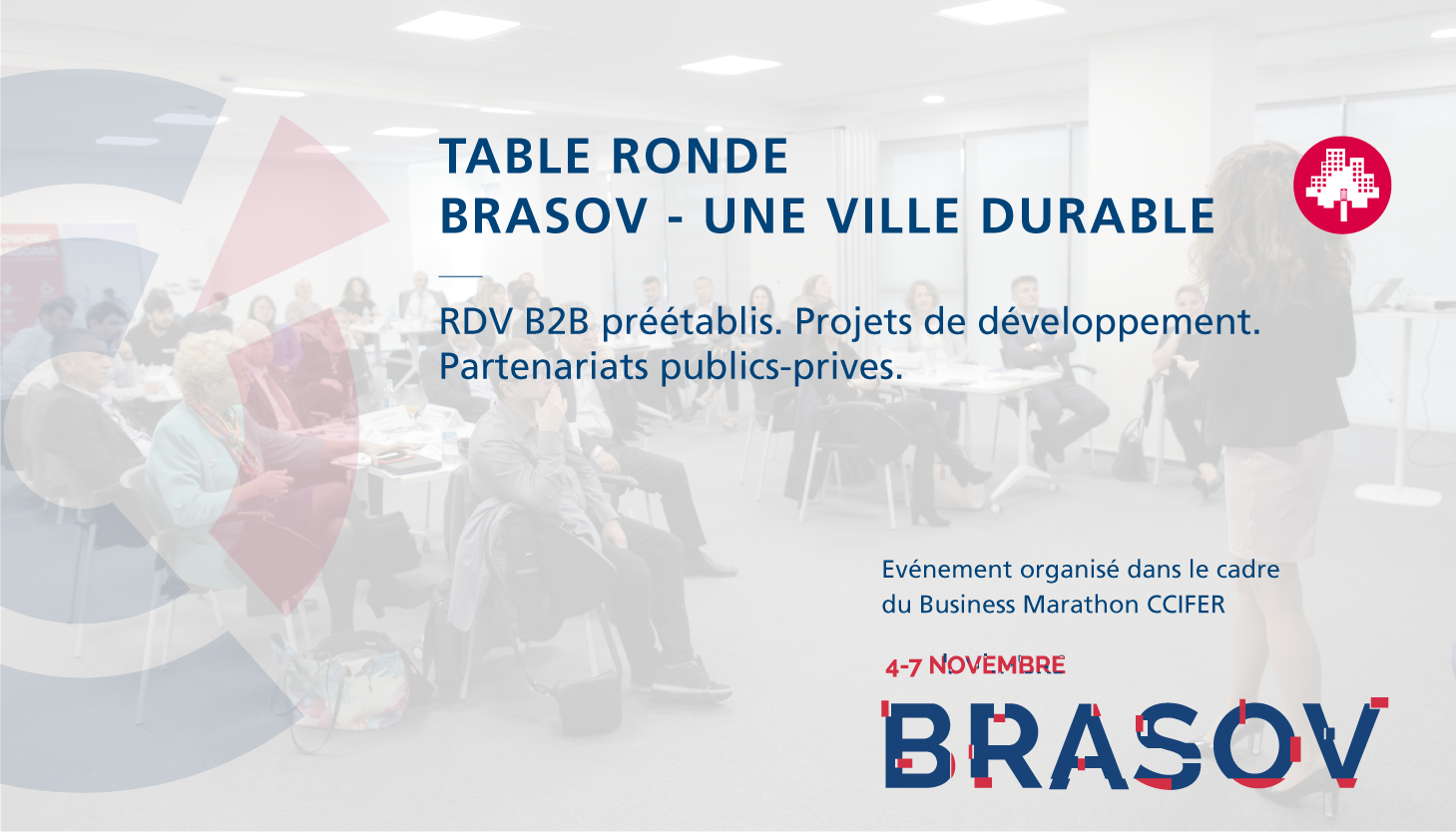 TABLE RONDE
BRASOV - UNE VILLE DURABLE

RDV B2B préétablis. Projets de développement. Partenariats publics-prives.

Evénement organisé dans le cadre du Business Marathon CCIFER

4-7 NOVEMBRE
BRASOV